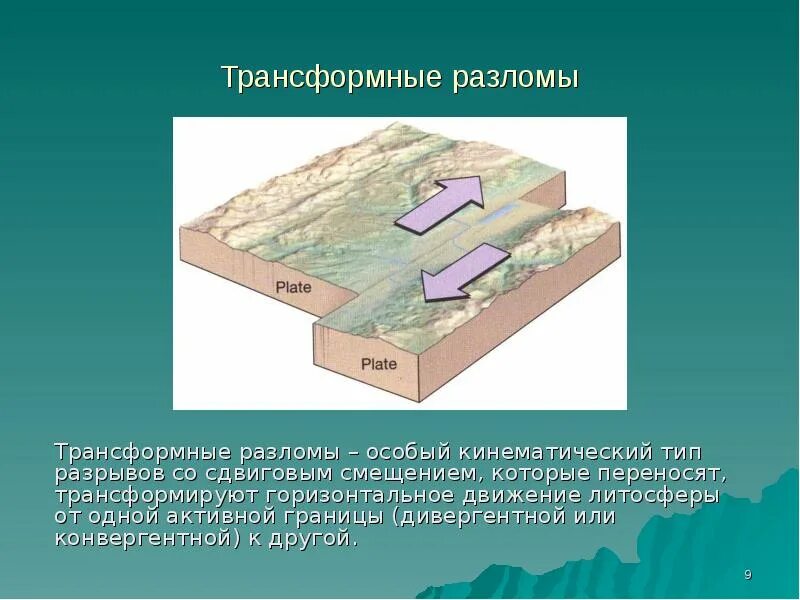 Трансформные разломы

Plate

Plate

Трансформные разломы – особый кинематический тип разрывов со сдвиговым смещением, которые переносят, трансформируют горизонтальное движение литосферы от одной активной границы (дивергентной или конвергентной) к другой.

9